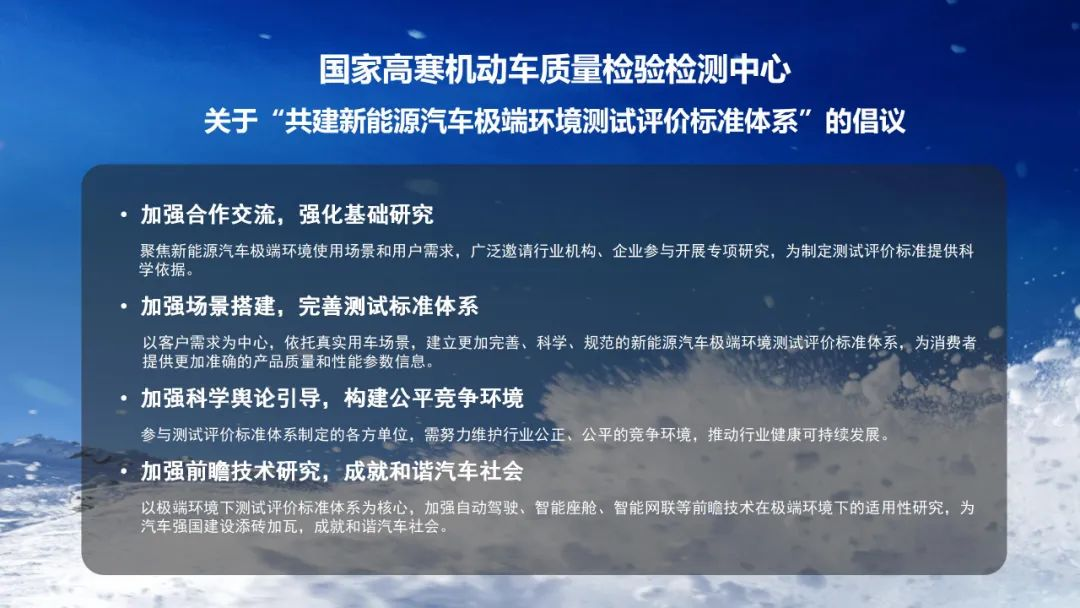 国家高寒机动车质量检验检测中心
关于“共建新能源汽车极端环境测试评价标准体系”的倡议

• 加强合作交流，强化基础研究

聚焦新能源汽车极端环境使用场景和用户需求，广泛邀请行业机构、企业参与开展专项研究，为制定测试评价标准提供科学依据。

• 加强场景搭建，完善测试标准体系

以客户需求为中心，依托真实用车场景，建立更加完善、科学、规范的新能源汽车极端环境测试评价标准体系，为消费者提供更加准确的产品质量和性能参数信息。

• 加强科学舆论引导，构建公平竞争环境

参与测试评价标准体系制定的各方单位，需努力维护行业公正、公平的竞争环境，推动行业健康可持续发展。

• 加强前瞻技术研究，成就和谐汽车社会

以极端环境下测试评价标准体系为核心，加强自动驾驶、智能座舱、智能网联等前瞻技术在极端环境下的适用性研究，为汽车强国建设添砖加瓦，成就和谐汽车社会。